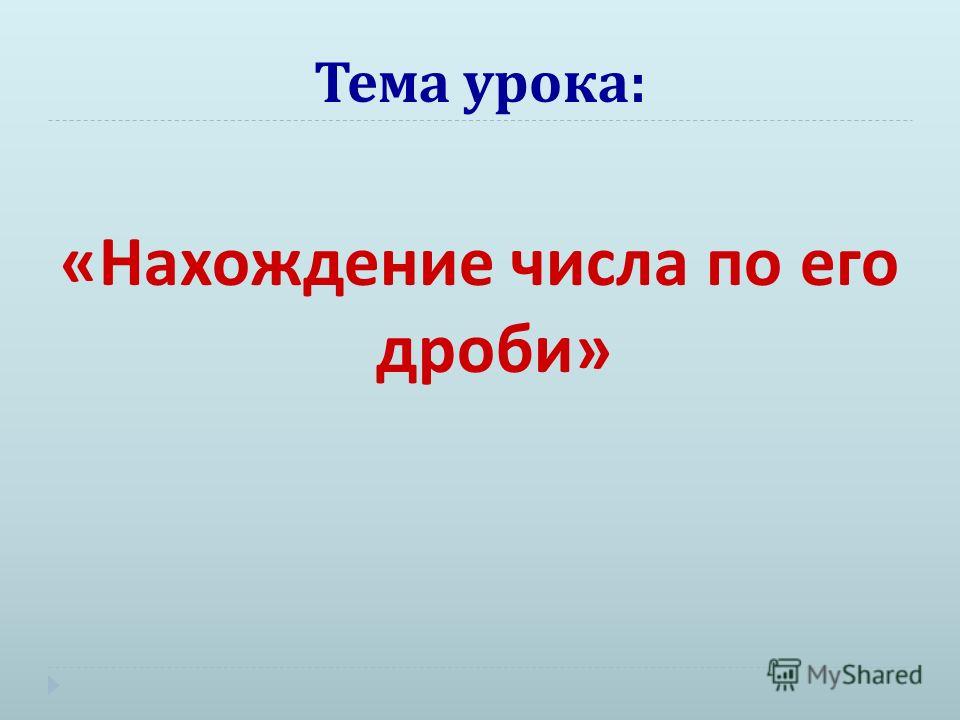 Тема урока:

«Нахождение числа по его дроби»

MyShared